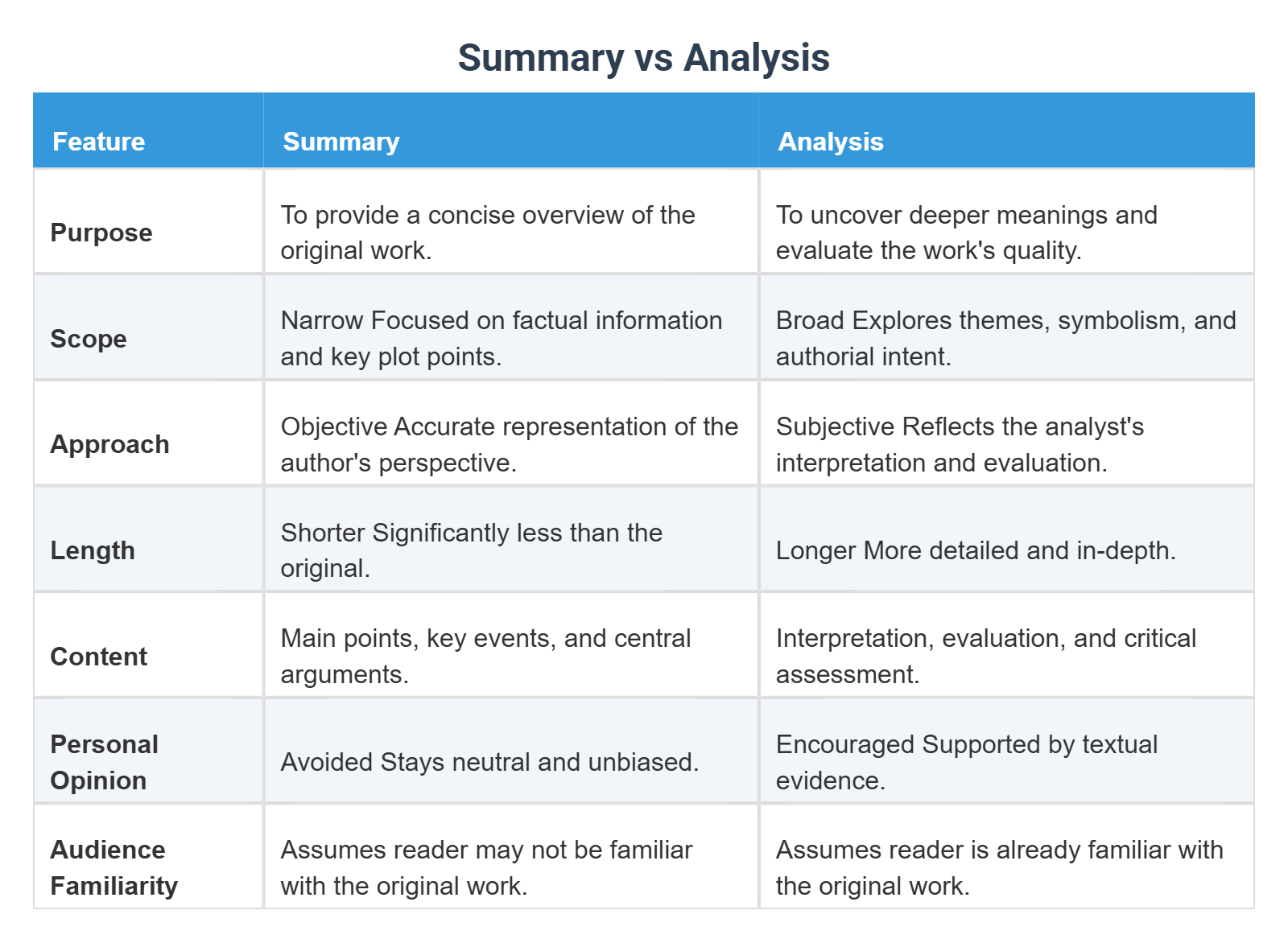 Summary vs Analysis

| Feature | Summary | Analysis |
|---|---|---|
| Purpose | To provide a concise overview of the original work. | To uncover deeper meanings and evaluate the work's quality. |
| Scope | Narrow Focused on factual information and key plot points. | Broad Explores themes, symbolism, and authorial intent. |
| Approach | Objective Accurate representation of the author's perspective. | Subjective Reflects the analyst's interpretation and evaluation. |
| Length | Shorter Significantly less than the original. | Longer More detailed and in-depth. |
| Content | Main points, key events, and central arguments. | Interpretation, evaluation, and critical assessment. |
| Personal Opinion | Avoided Stays neutral and unbiased. | Encouraged Supported by textual evidence. |
| Audience Familiarity | Assumes reader may not be familiar with the original work. | Assumes reader is already familiar with the original work. |